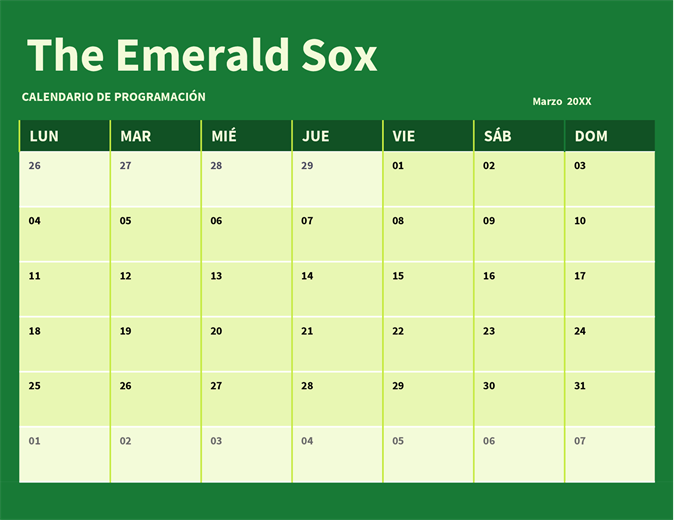 The Emerald Sox

CALENDARIO DE PROGRAMACIÓN

Marzo 20XX

| LUN | MAR | MIÉ | JUE | VIE | SÁB | DOM |
|---|---|---|---|---|---|---|
| 26 | 27 | 28 | 29 | 01 | 02 | 03 |
| 04 | 05 | 06 | 07 | 08 | 09 | 10 |
| 11 | 12 | 13 | 14 | 15 | 16 | 17 |
| 18 | 19 | 20 | 21 | 22 | 23 | 24 |
| 25 | 26 | 27 | 28 | 29 | 30 | 31 |
| 01 | 02 | 03 | 04 | 05 | 06 | 07 |